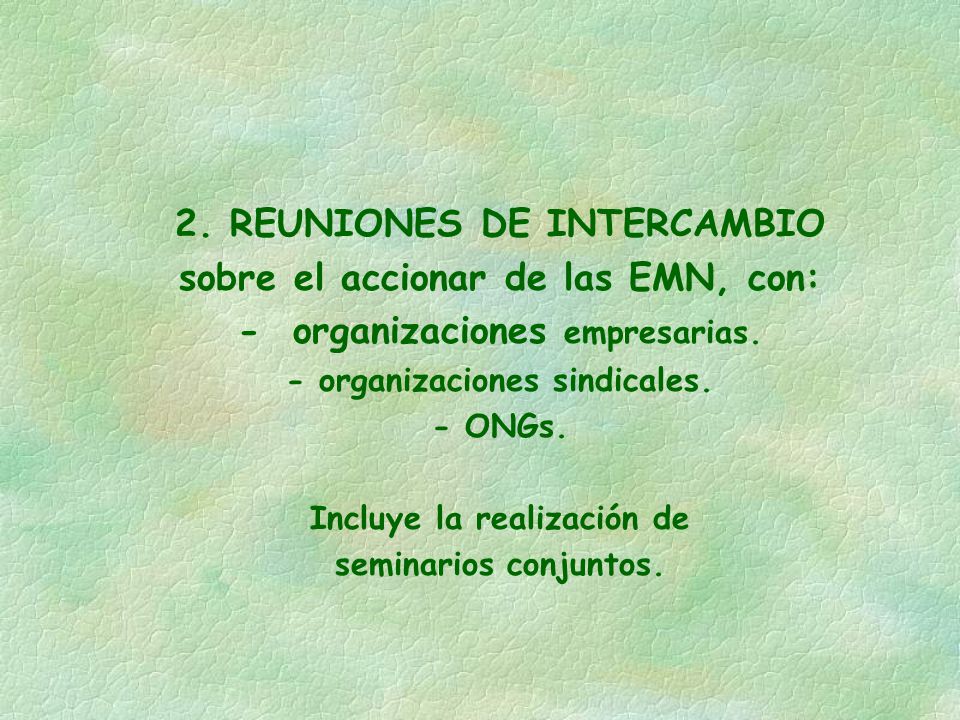 2. REUNIONES DE INTERCAMBIO sobre el accionar de las EMN, con:
- organizaciones empresarias.
- organizaciones sindicales.
- ONGs.

Incluye la realización de seminarios conjuntos.